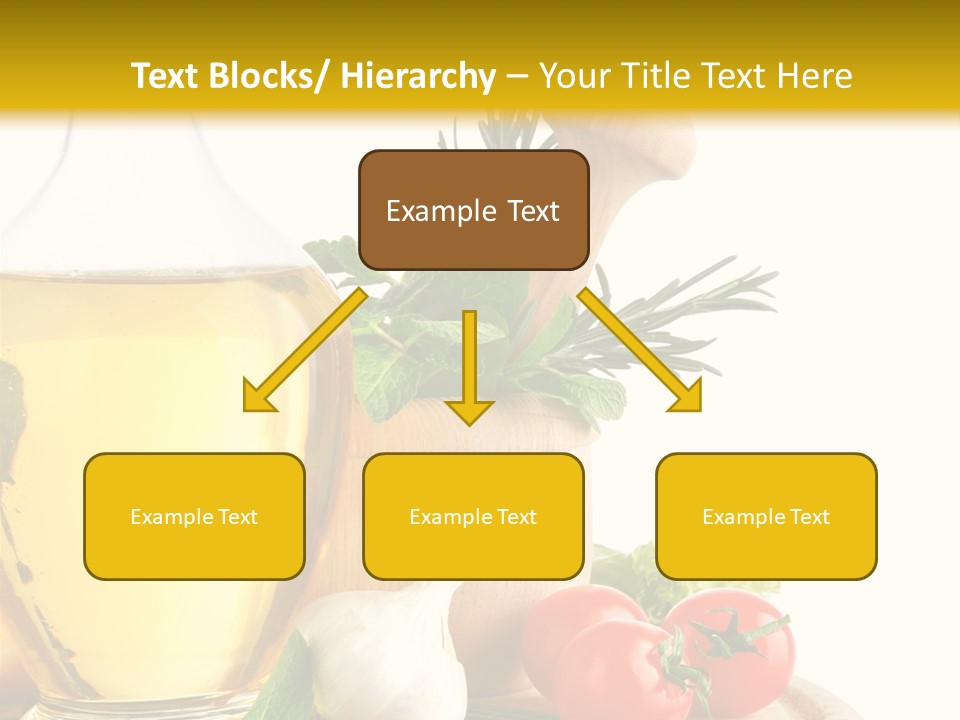 Text Blocks/ Hierarchy – Your Title Text Here

Example Text

Example Text

Example Text

Example Text